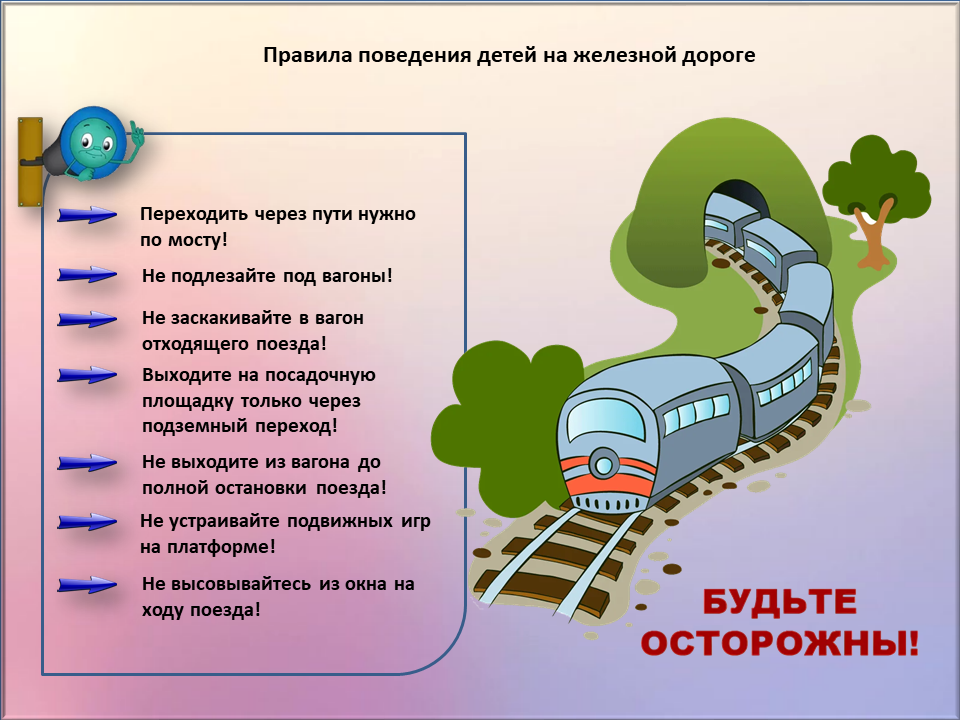 Правила поведения детей на железной дороге

Переходить через пути нужно по мосту!

Не подлезайте под вагоны!

Не заскакивайте в вагон отходящего поезда!

Выходите на посадочную площадку только через подземный переход!

Не выходите из вагона до полной остановки поезда!

Не устраивайте подвижных игр на платформе!

Не высовывайтесь из окна на ходу поезда!

БУДЬТЕ ОСТОРОЖНЫ!